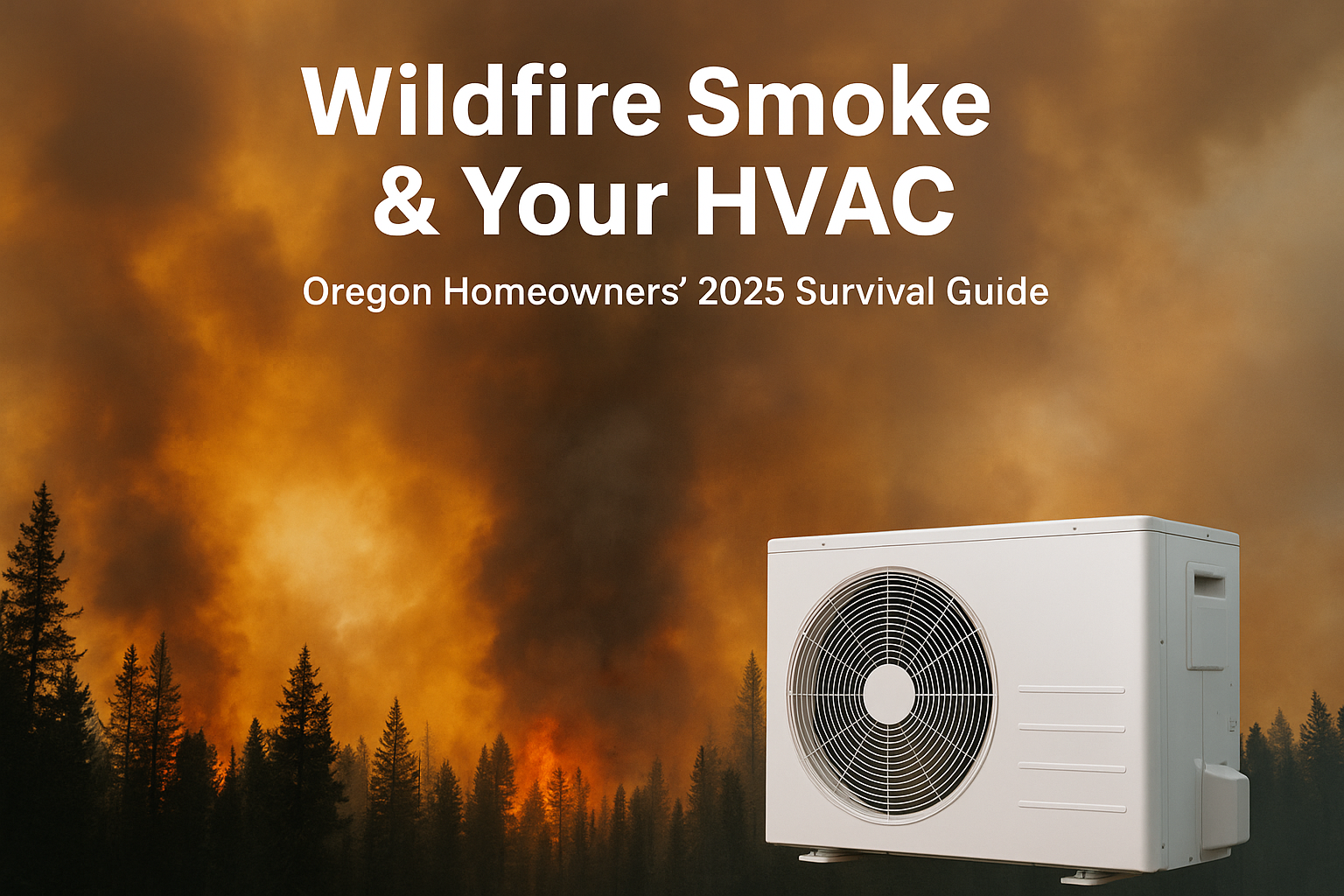 Wildfire Smoke & Your HVAC

Oregon Homeowners’ 2025 Survival Guide